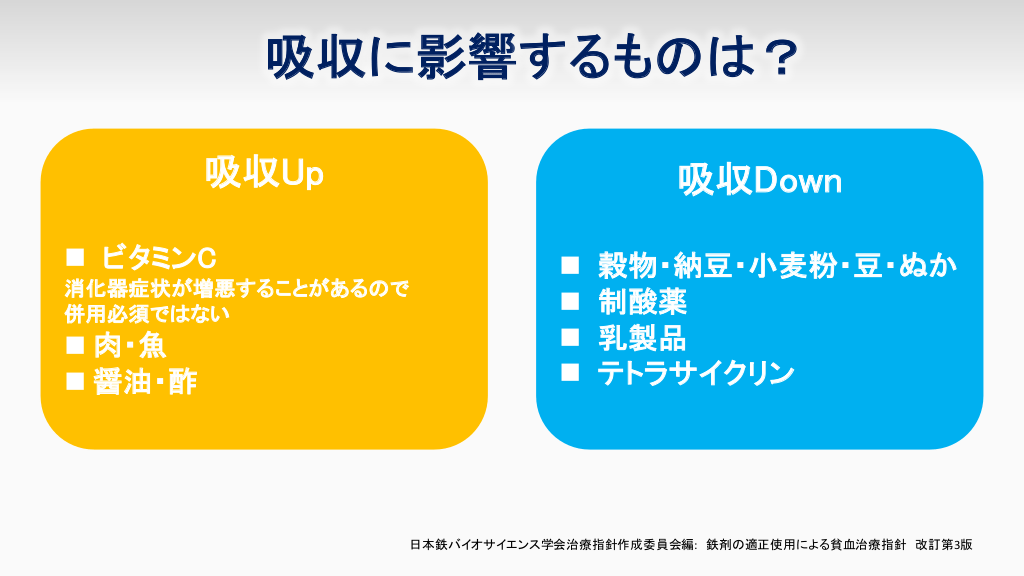 吸収に影響するものは？

吸収Up

■ ビタミンC
消化器症状が増悪することがあるので併用必須ではない
■ 肉・魚
■ 醤油・酢

吸収Down

■ 穀物・納豆・小麦粉・豆・ぬか
■ 制酸薬
■ 乳製品
■ テトラサイクリン

日本鉄バイオサイエンス学会治療指針作成委員会編: 鉄剤の適正使用による貧血治療指針 改訂第3版